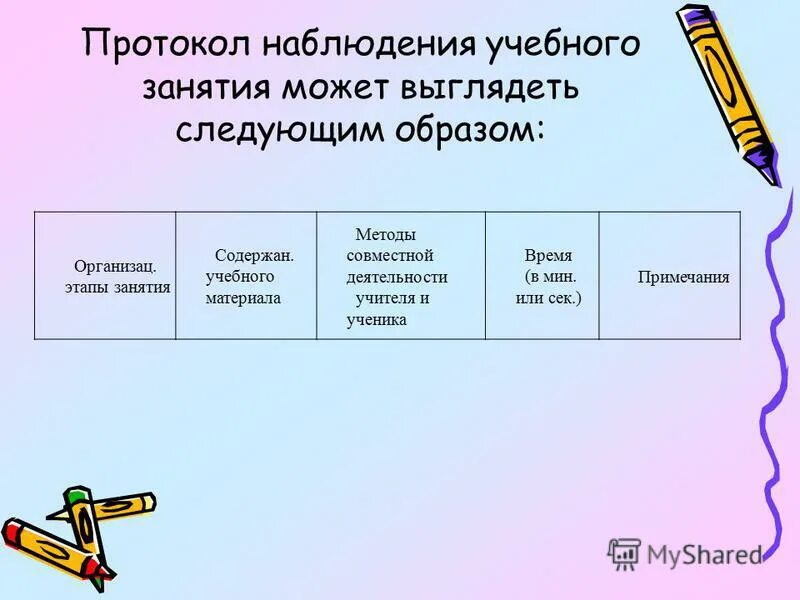 Протокол наблюдения учебного занятия может выглядеть следующим образом:

| Организац. этапы занятия | Содержан. учебного материала | Методы совместной деятельности учителя и ученика | Время (в мин. или сек.) | Примечания |
|---|---|---|---|---|

MyShared